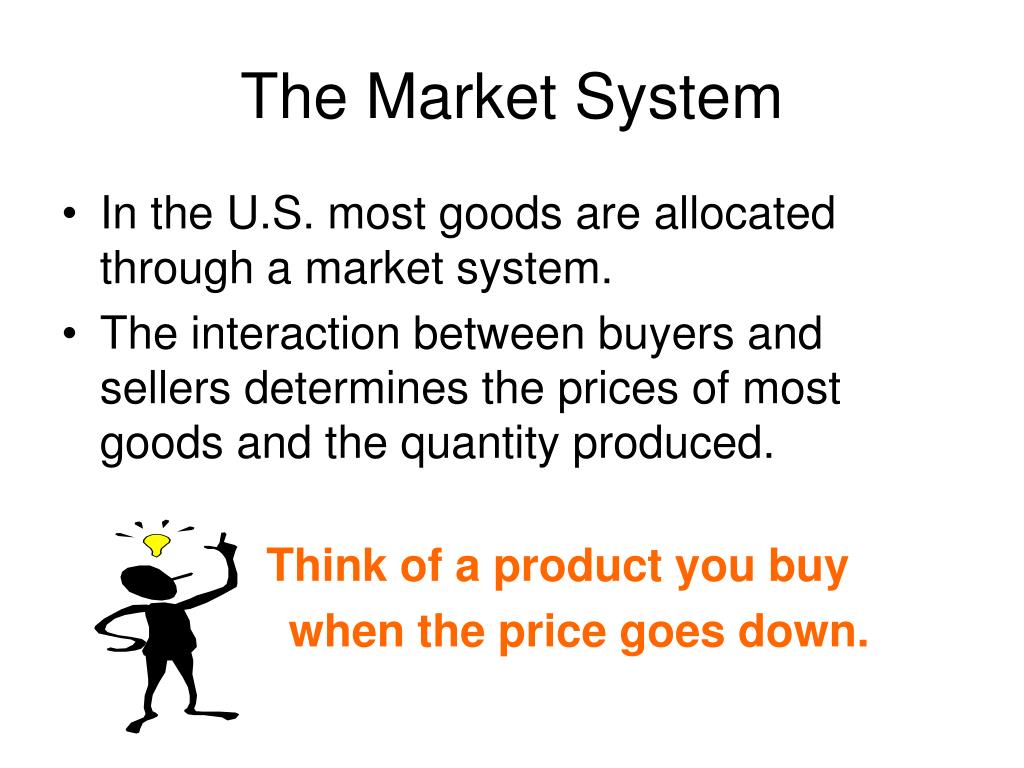 The Market System

• In the U.S. most goods are allocated through a market system.
• The interaction between buyers and sellers determines the prices of most goods and the quantity produced.

Think of a product you buy when the price goes down.